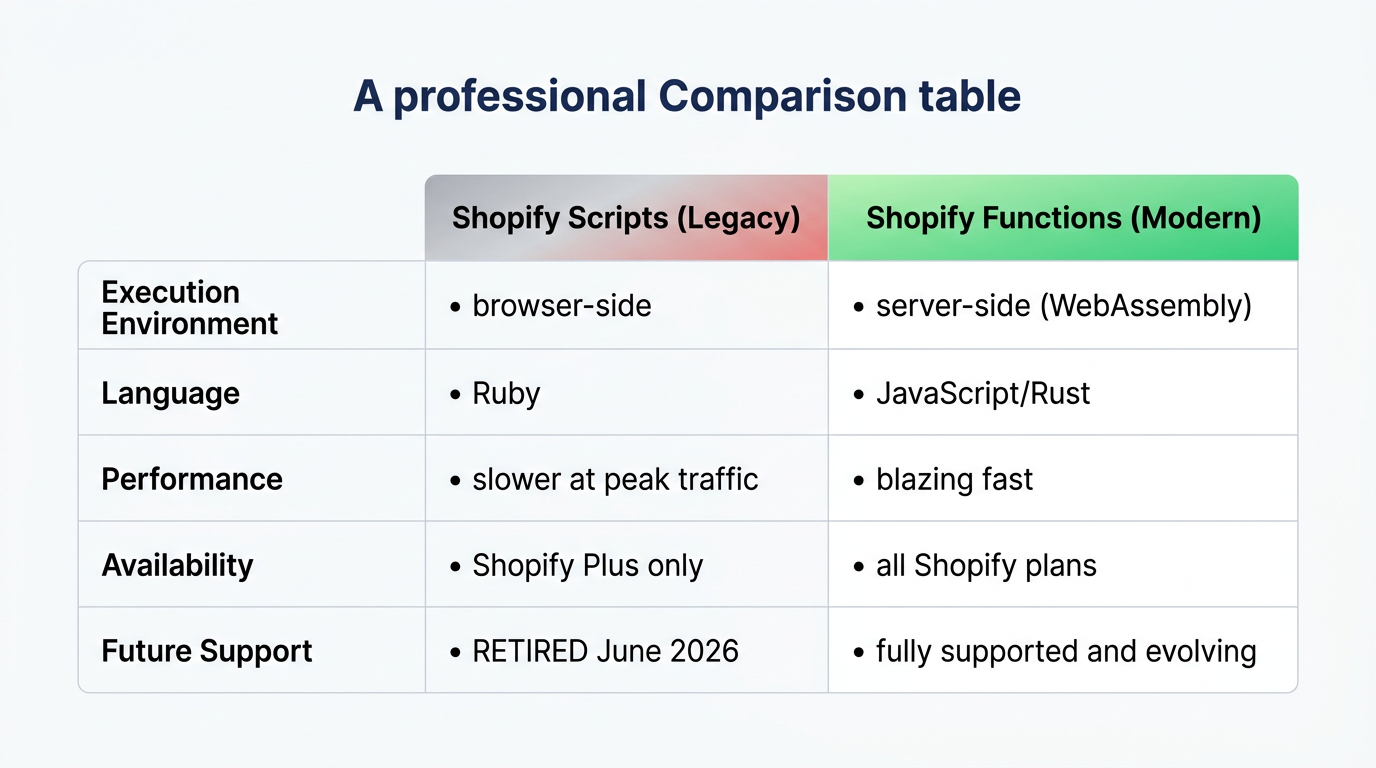 A professional Comparison table

| | Shopify Scripts (Legacy) | Shopify Functions (Modern) |
|---|---|---|
| Execution Environment | • browser-side | • server-side (WebAssembly) |
| Language | • Ruby | • JavaScript/Rust |
| Performance | • slower at peak traffic | • blazing fast |
| Availability | • Shopify Plus only | • all Shopify plans |
| Future Support | • RETIRED June 2026 | • fully supported and evolving |